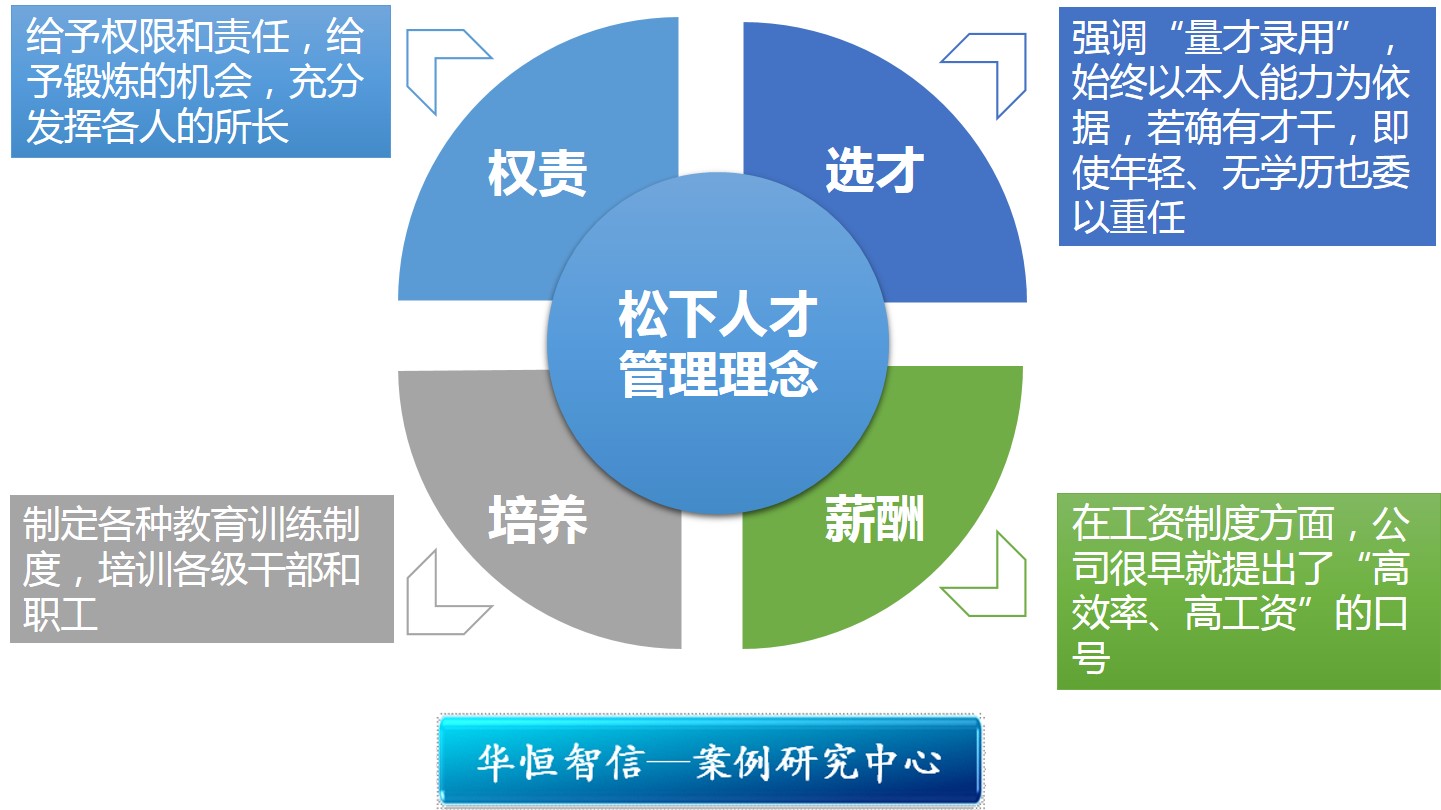 给予权限和责任，给予锻炼的机会，充分发挥各人的所长

权责

选才

强调“量才录用”，始终以本人能力为依据，若确有才干，即使年轻、无学历也委以重任

松下人才管理理念

制定各种教育训练制度，培训各级干部和职工

培养

薪酬

在工资制度方面，公司很早就提出了“高效率、高工资”的口号

华恒智信—案例研究中心